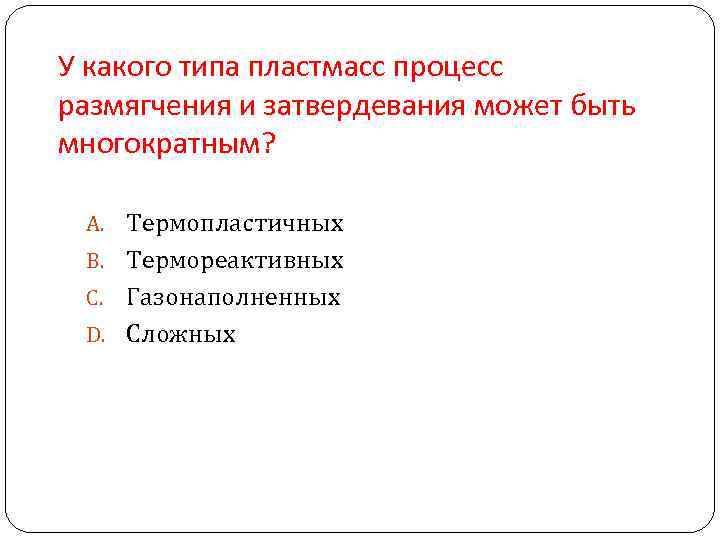 У какого типа пластмасс процесс размягчения и затвердевания может быть многократным?

A. Термопластичных
B. Термореактивных
C. Газонаполненных
D. Сложных